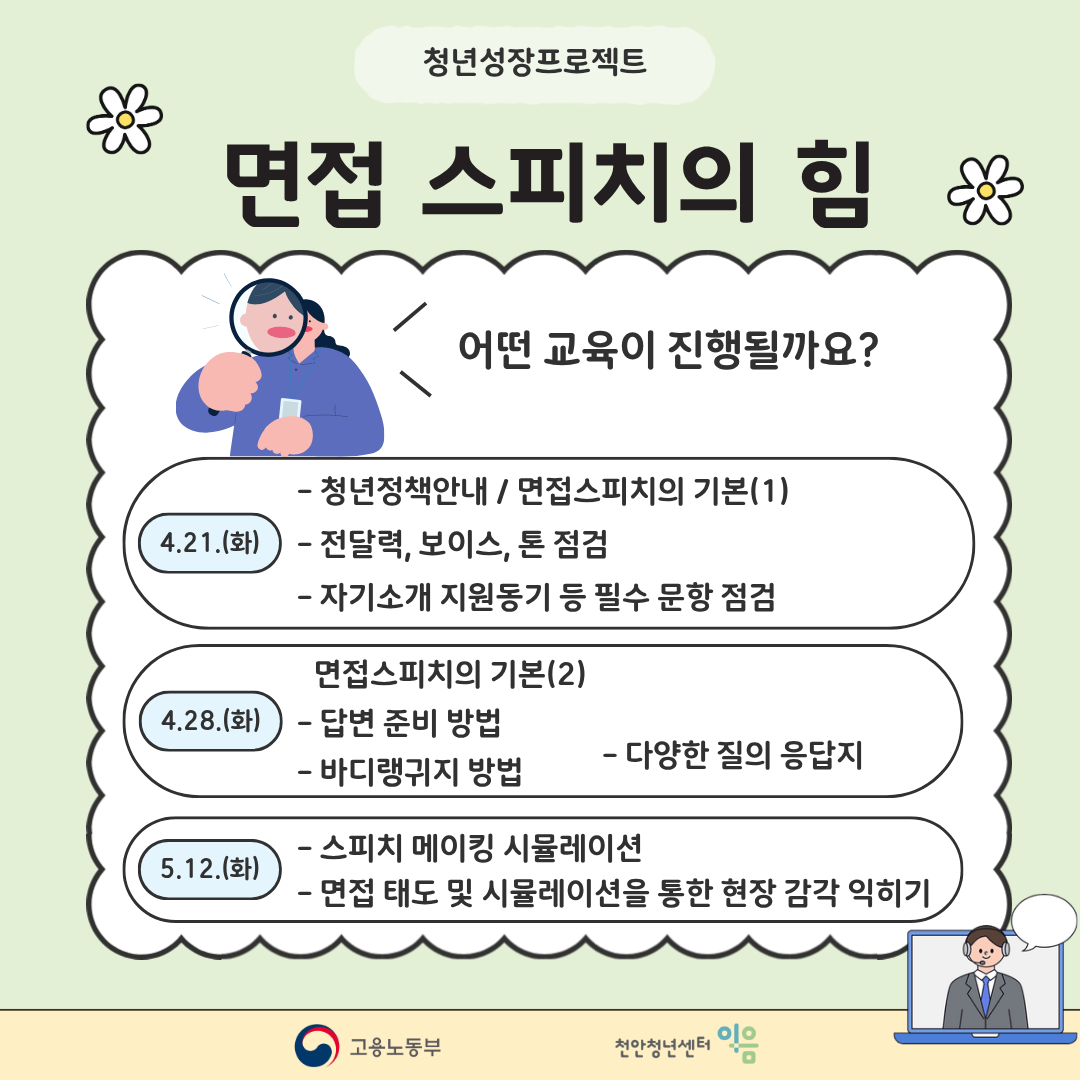 청년성장프로젝트

면접 스피치의 힘

어떤 교육이 진행될까요?

4.21.(화)
- 청년정책안내 / 면접스피치의 기본(1)
- 전달력, 보이스, 톤 점검
- 자기소개 지원동기 등 필수 문항 점검

4.28.(화)
면접스피치의 기본(2)
- 답변 준비 방법
- 바디랭귀지 방법
- 다양한 질의 응답지

5.12.(화)
- 스피치 메이킹 시뮬레이션
- 면접 태도 및 시뮬레이션을 통한 현장 감각 익히기

고용노동부

천안청년센터 이음